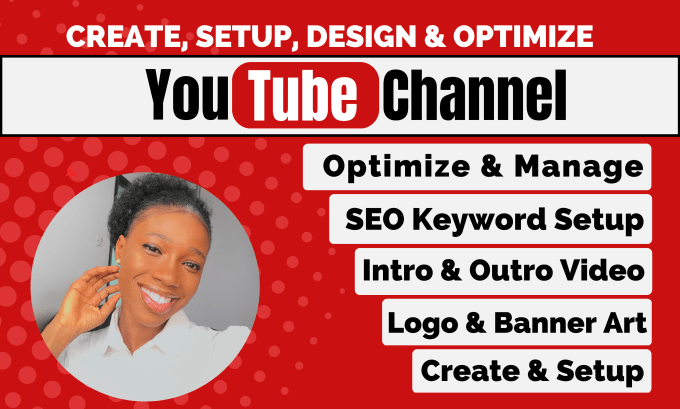 CREATE, SETUP, DESIGN & OPTIMIZE

YouTube Channel

Optimize & Manage

SEO Keyword Setup

Intro & Outro Video

Logo & Banner Art

Create & Setup